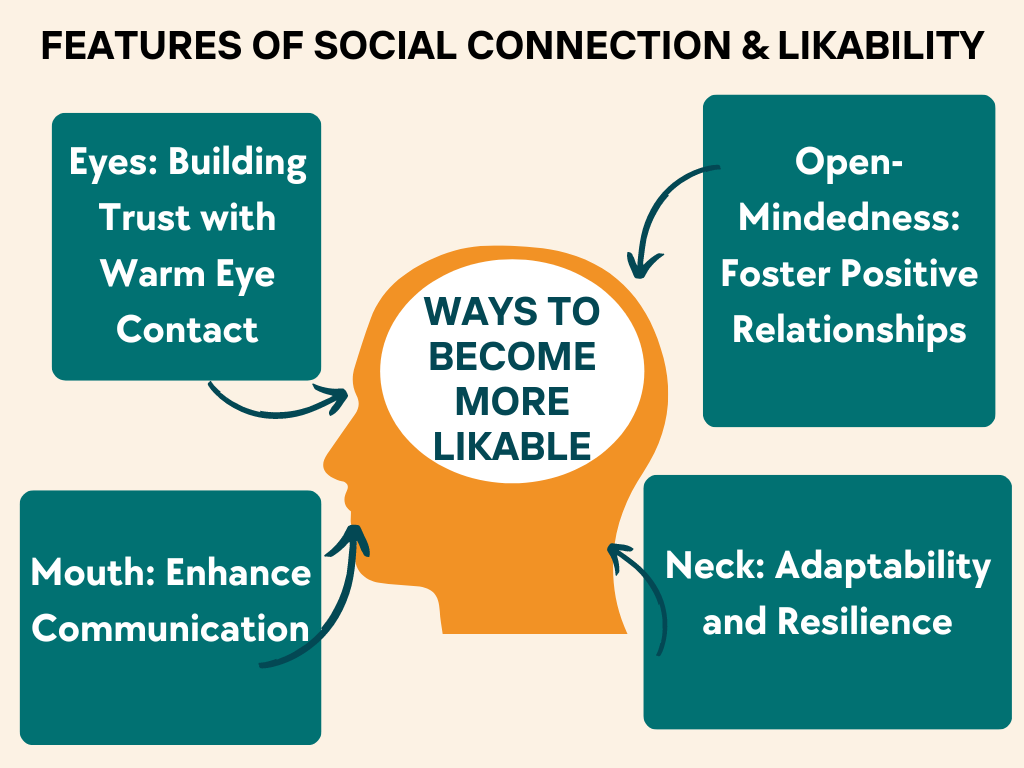 FEATURES OF SOCIAL CONNECTION & LIKABILITY

Eyes: Building Trust with Warm Eye Contact

Open-Mindedness: Foster Positive Relationships

WAYS TO BECOME MORE LIKABLE

Mouth: Enhance Communication

Neck: Adaptability and Resilience